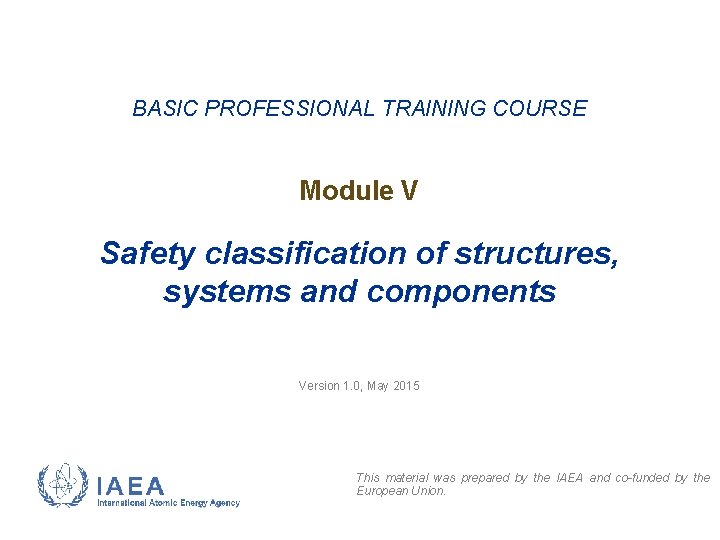 BASIC PROFESSIONAL TRAINING COURSE

Module V

Safety classification of structures, systems and components

Version 1.0, May 2015

IAEA
International Atomic Energy Agency

This material was prepared by the IAEA and co-funded by the European Union.